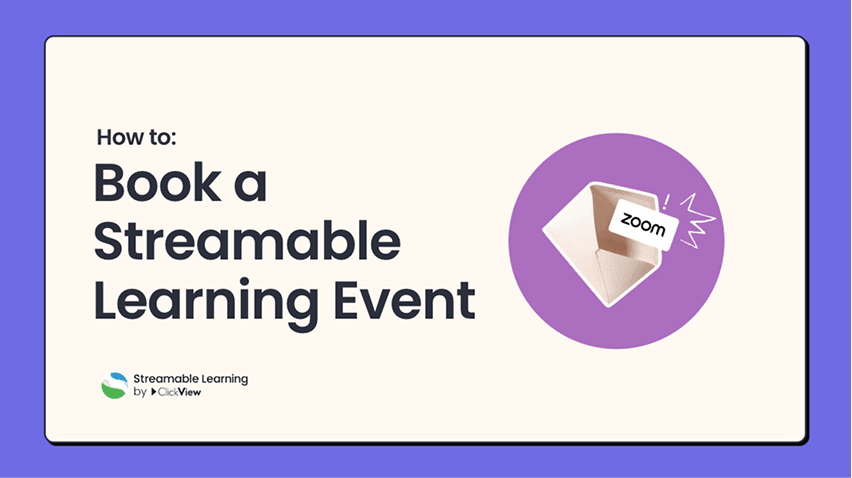 How to:

Book a Streamable Learning Event

zoom

!

Streamable Learning by ClickView